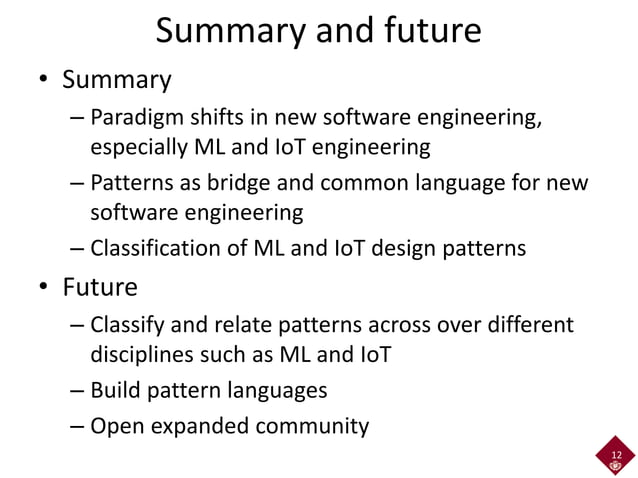 Summary and future

• Summary
– Paradigm shifts in new software engineering, especially ML and IoT engineering
– Patterns as bridge and common language for new software engineering
– Classification of ML and IoT design patterns

• Future
– Classify and relate patterns across over different disciplines such as ML and IoT
– Build pattern languages
– Open expanded community

12